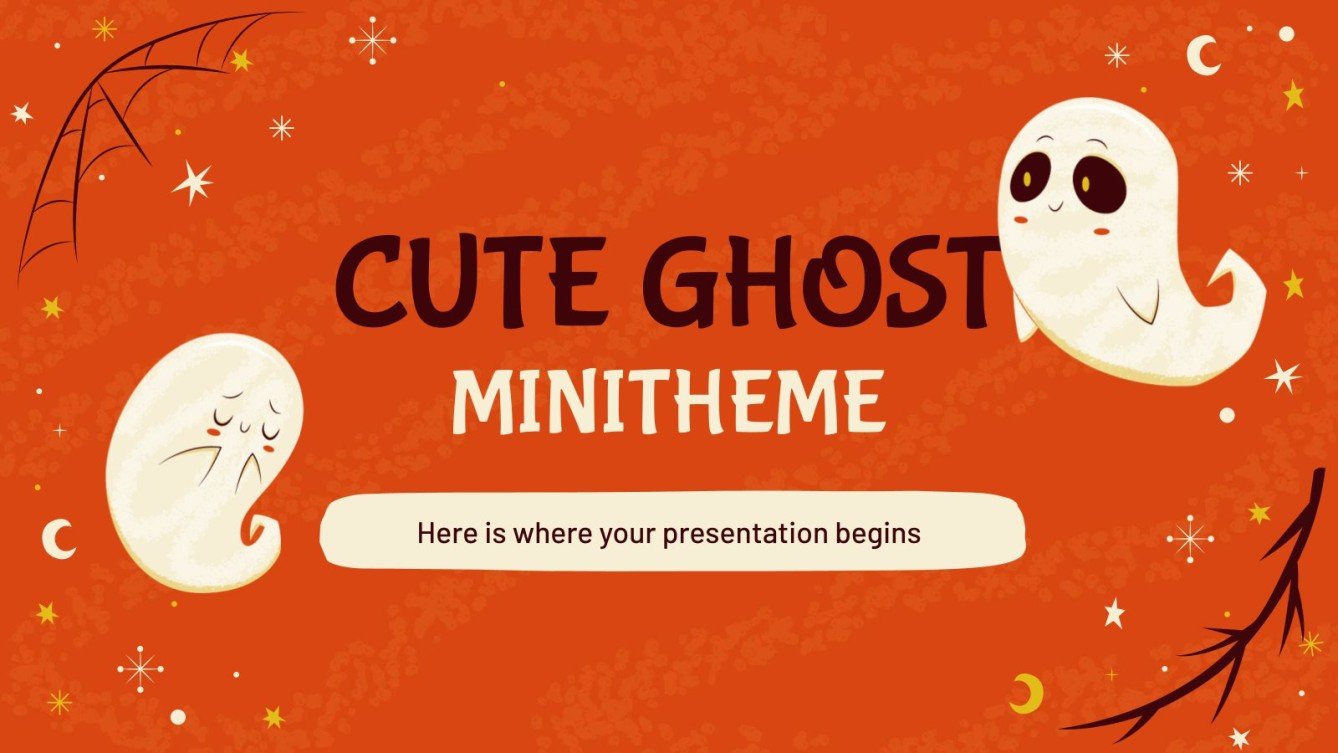 CUTE GHOST
MINITHEME

Here is where your presentation begins